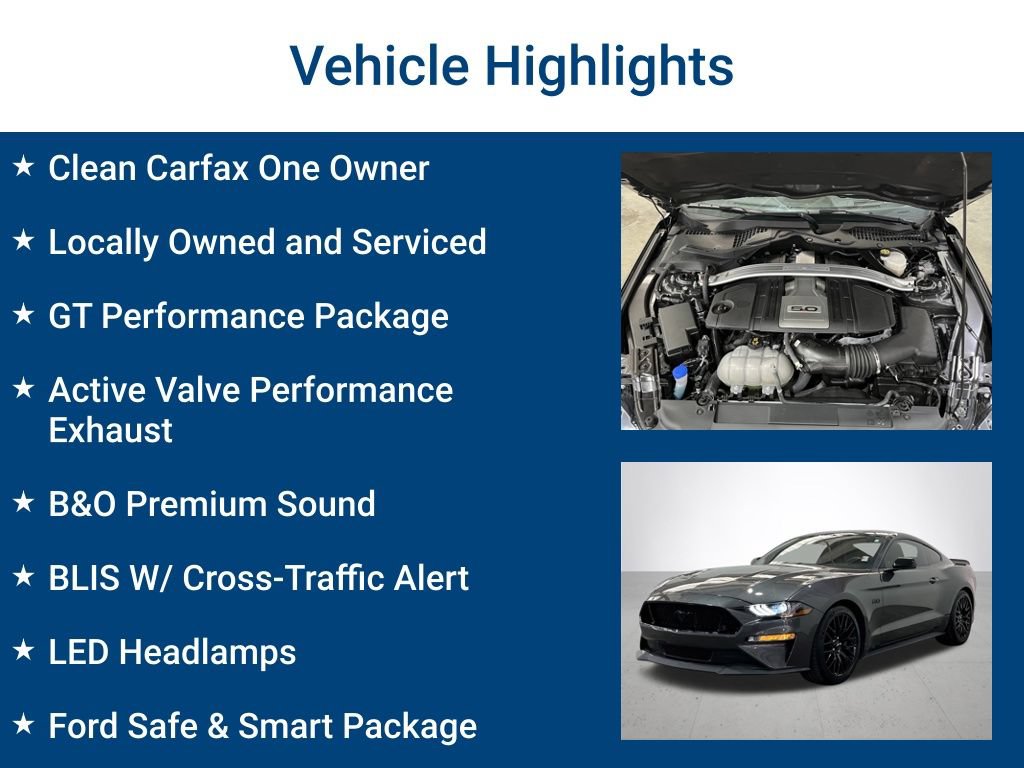 Vehicle Highlights

★ Clean Carfax One Owner

★ Locally Owned and Serviced

★ GT Performance Package

★ Active Valve Performance Exhaust

★ B&O Premium Sound

★ BLIS W/ Cross-Traffic Alert

★ LED Headlamps

★ Ford Safe & Smart Package

5.0